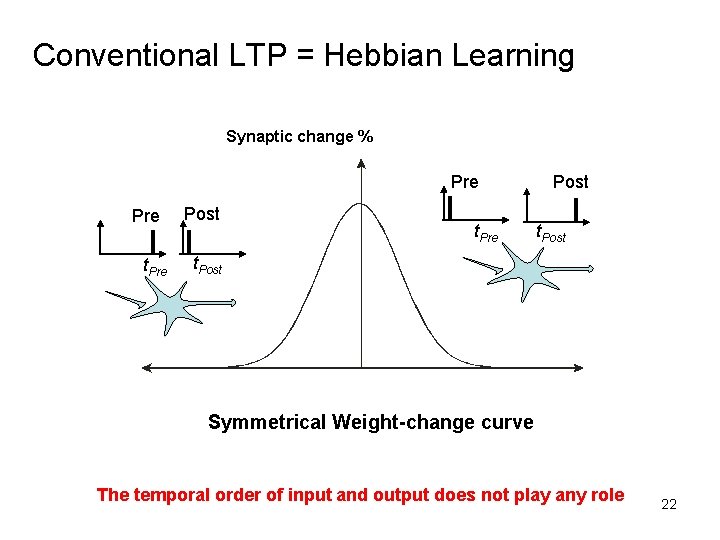 Conventional LTP = Hebbian Learning

Synaptic change %

Pre

Post

$t_{Pre}$

$t_{Post}$

Pre

Post

$t_{Pre}$

$t_{Post}$

Symmetrical Weight-change curve

The temporal order of input and output does not play any role

22